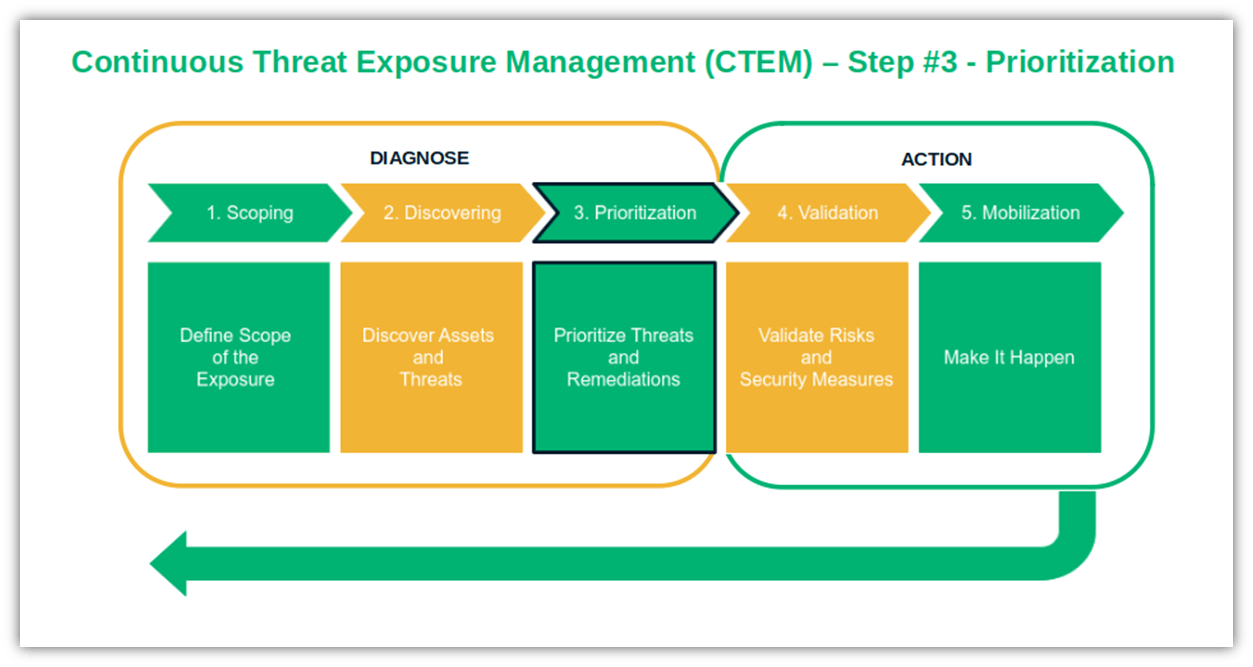 Continuous Threat Exposure Management (CTEM) – Step #3 - Prioritization

DIAGNOSE

ACTION

1. Scoping

2. Discovering

3. Prioritization

4. Validation

5. Mobilization

Define Scope of the Exposure

Discover Assets and Threats

Prioritize Threats and Remediations

Validate Risks and Security Measures

Make It Happen